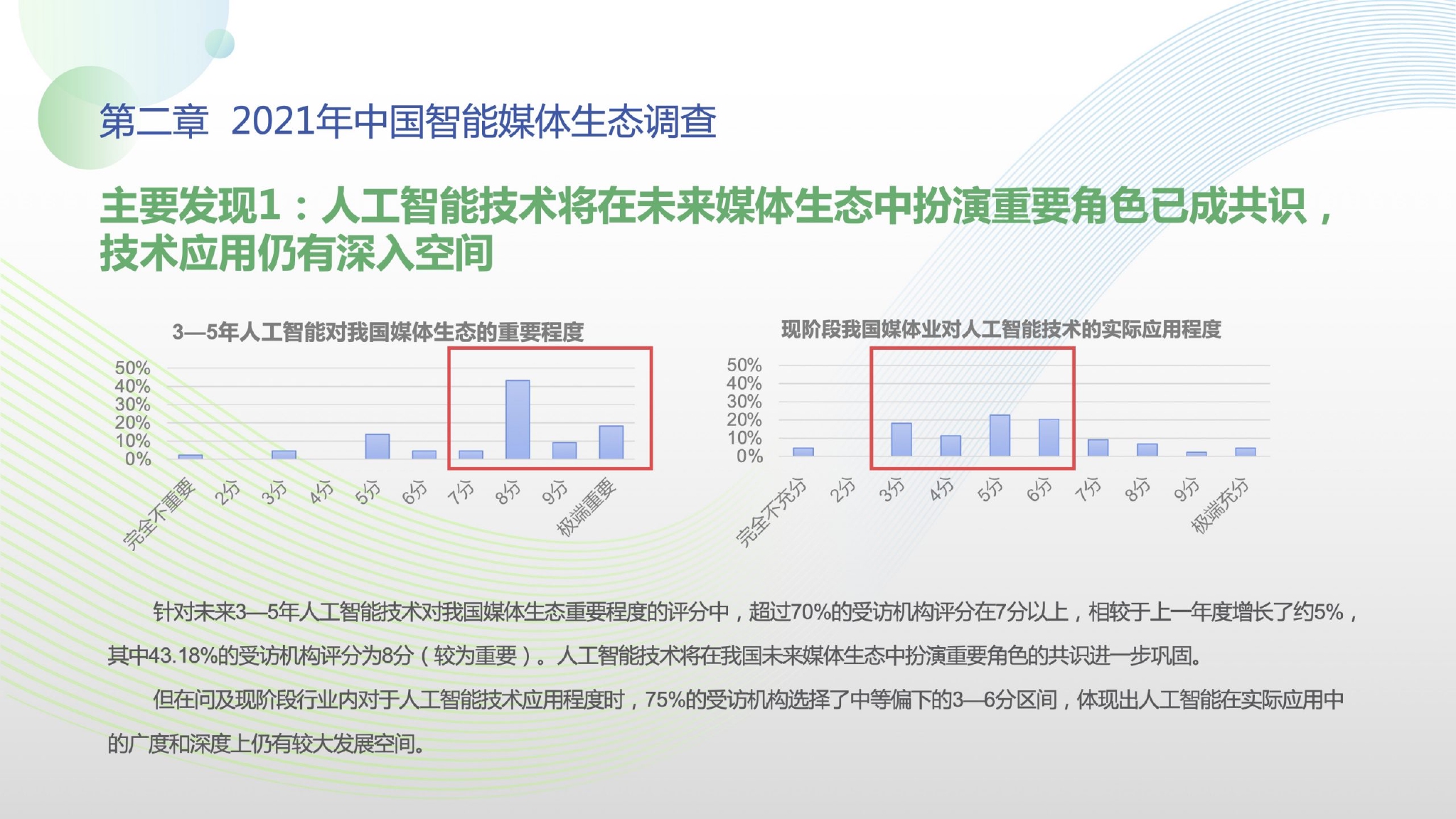 第二章 2021年中国智能媒体生态调查

主要发现1：人工智能技术将在未来媒体生态中扮演重要角色已成共识，技术应用仍有深入空间

3—5年人工智能对我国媒体生态的重要程度

50%
40%
30%
20%
10%
0%

完全不重要 2分 3分 4分 5分 6分 7分 8分 9分 极端重要

现阶段我国媒体业对人工智能技术的实际应用程度

50%
40%
30%
20%
10%
0%

完全不充分 2分 3分 4分 5分 6分 7分 8分 9分 极端充分

针对未来3—5年人工智能技术对我国媒体生态重要程度的评分中，超过70%的受访机构评分在7分以上，相较于上一年度增长了约5%，其中43.18%的受访机构评分为8分（较为重要）。人工智能技术将在我国未来媒体生态中扮演重要角色的共识进一步巩固。

但在问及现阶段行业内对于人工智能技术应用程度时，75%的受访机构选择了中等偏下的3—6分区间，体现出人工智能在实际应用中的广度和深度上仍有较大发展空间。